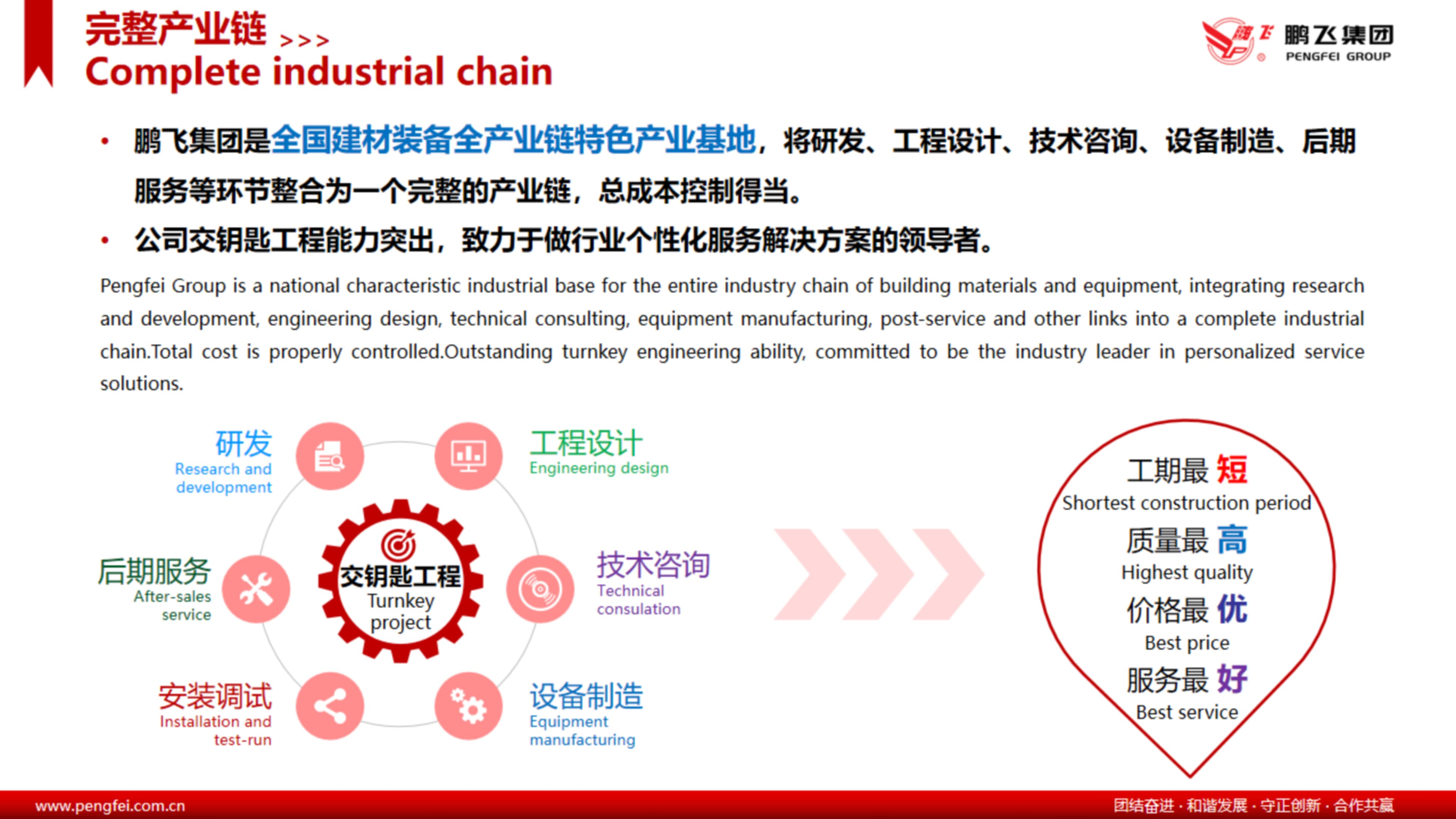 完整产业链 >>>
Complete industrial chain

鹏飞集团
PENGFEI GROUP

• 鹏飞集团是全国建材装备全产业链特色产业基地，将研发、工程设计、技术咨询、设备制造、后期服务等环节整合为一个完整的产业链，总成本控制得当。
• 公司交钥匙工程能力突出，致力于做行业个性化服务解决方案的领导者。

Pengfei Group is a national characteristic industrial base for the entire industry chain of building materials and equipment, integrating research and development, engineering design, technical consulting, equipment manufacturing, post-service and other links into a complete industrial chain.Total cost is properly controlled.Outstanding turnkey engineering ability, committed to be the industry leader in personalized service solutions.

研发
Research and development

工程设计
Engineering design

后期服务
After-sales service

交钥匙工程
Turnkey project

技术咨询
Technical consulation

安装调试
Installation and test-run

设备制造
Equipment manufacturing

工期最 短
Shortest construction period
质量最 高
Highest quality
价格最 优
Best price
服务最 好
Best service

www.pengfei.com.cn
团结奋进 · 和谐发展 · 守正创新 · 合作共赢